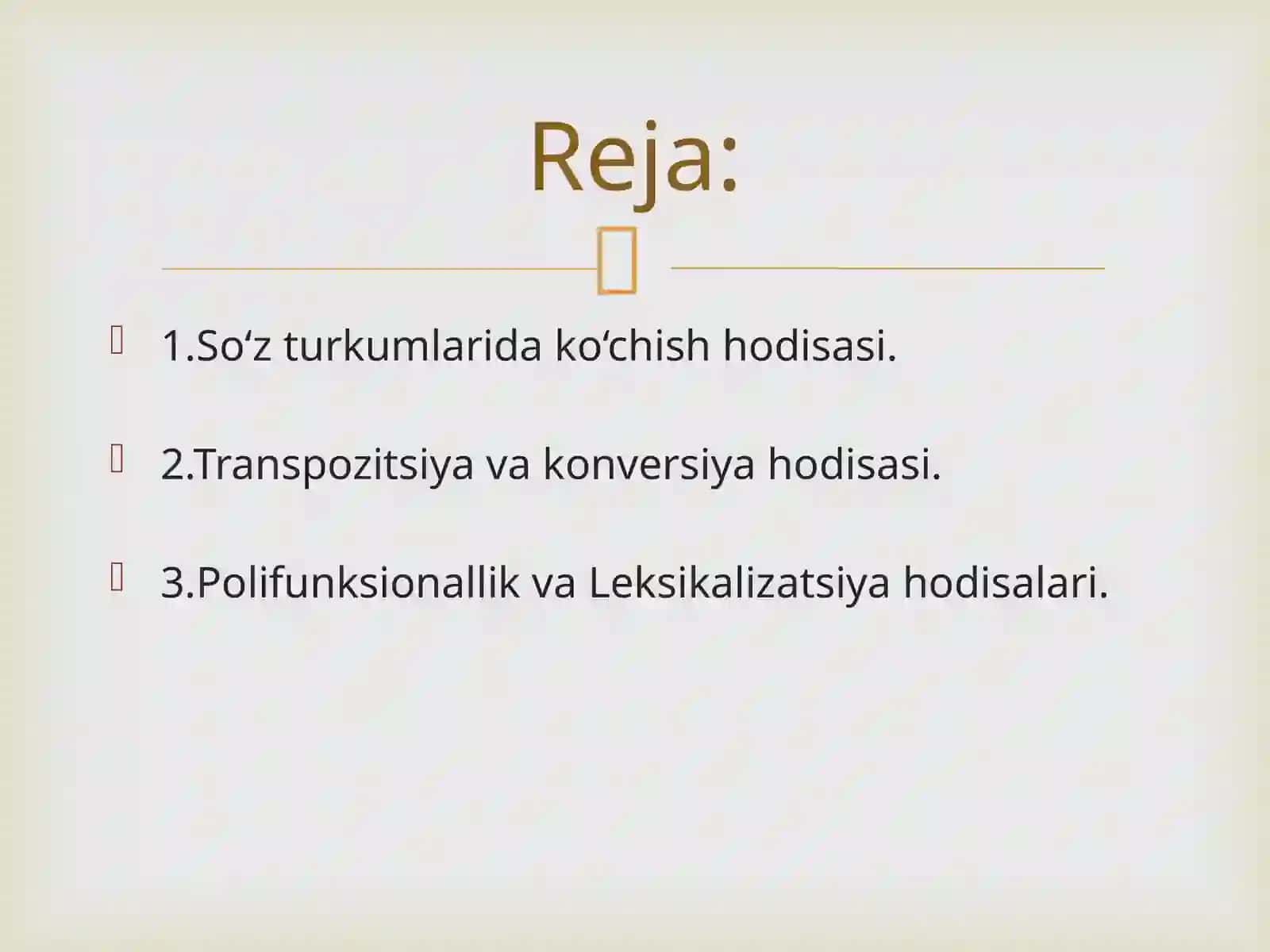 Reja:

1.So‘z turkumlarida ko‘chish hodisasi.

2.Transpozitsiya va konversiya hodisasi.

3.Polifunksionallik va Leksikalizatsiya hodisalari.